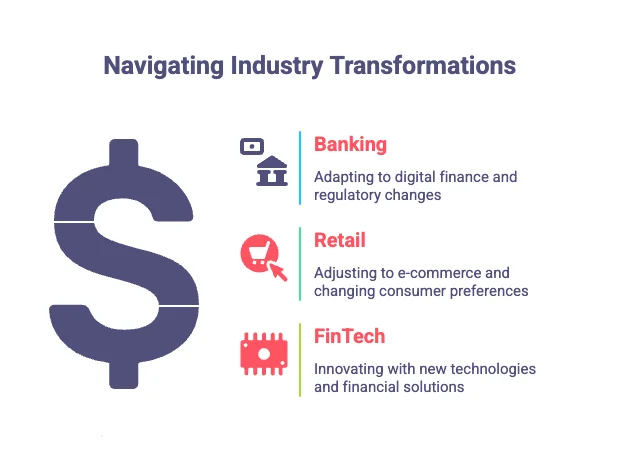 Navigating Industry Transformations

Banking

Adapting to digital finance and regulatory changes

Retail

Adjusting to e-commerce and changing consumer preferences

FinTech

Innovating with new technologies and financial solutions